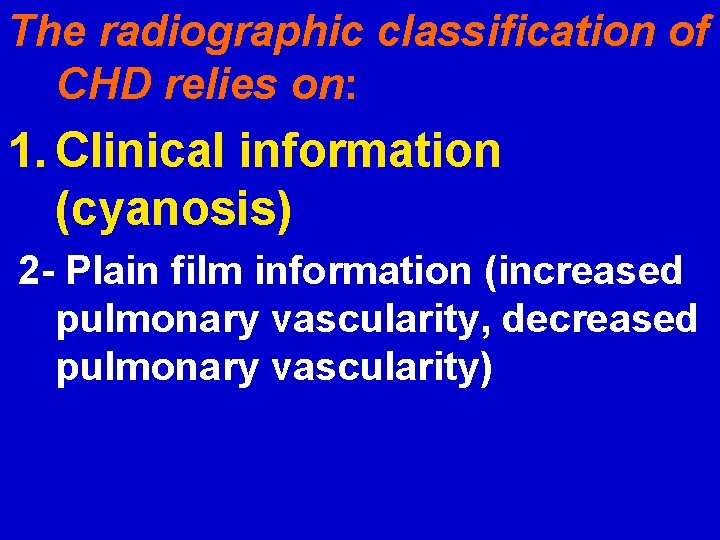 The radiographic classification of CHD relies on:

1. Clinical information (cyanosis)

2- Plain film information (increased pulmonary vascularity, decreased pulmonary vascularity)